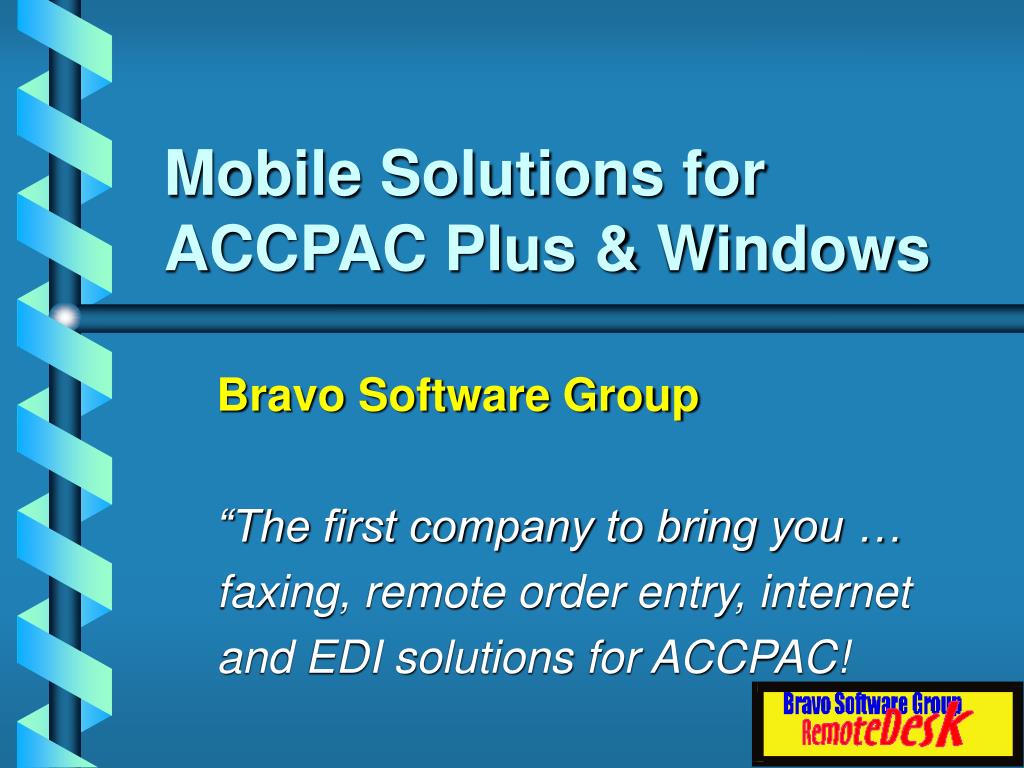 Mobile Solutions for ACCPAC Plus & Windows

Bravo Software Group

“The first company to bring you … faxing, remote order entry, internet and EDI solutions for ACCPAC!

Bravo Software Group
RemoteDesk